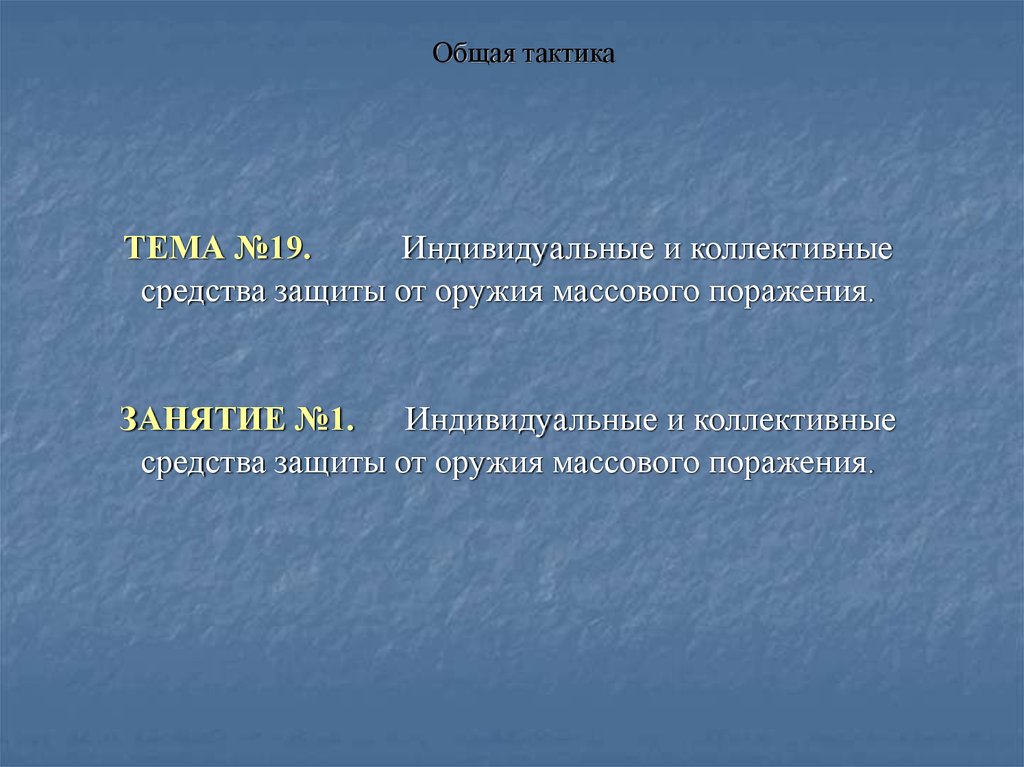 Общая тактика

ТЕМА №19. Индивидуальные и коллективные средства защиты от оружия массового поражения.

ЗАНЯТИЕ №1. Индивидуальные и коллективные средства защиты от оружия массового поражения.